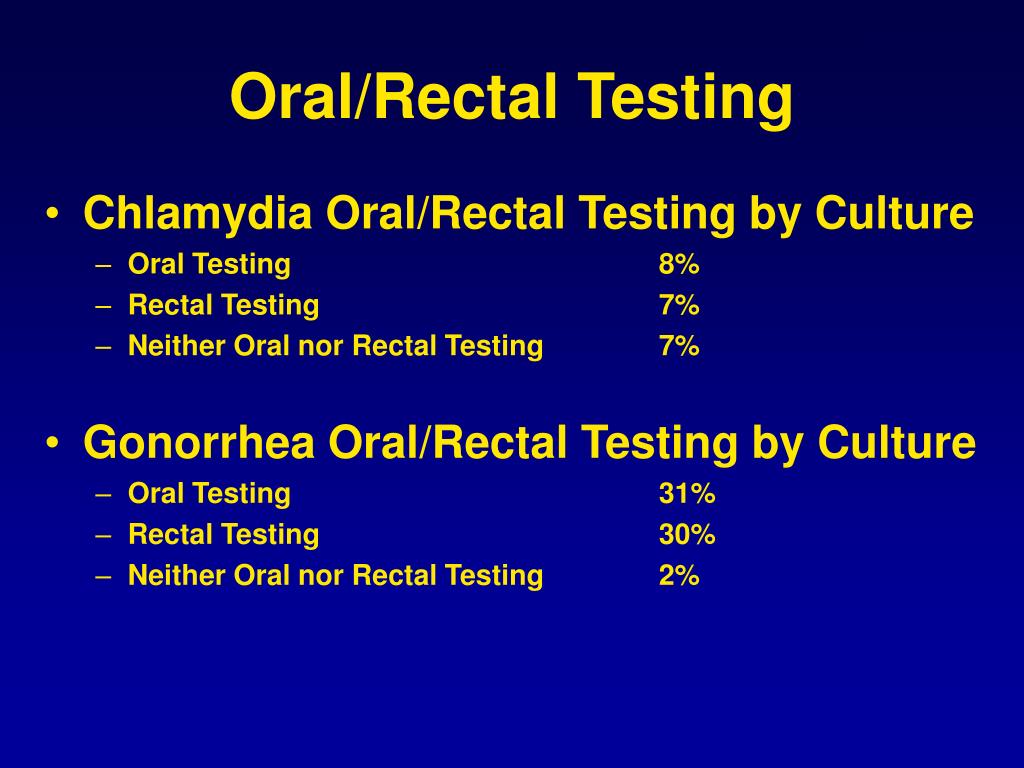 Oral/Rectal Testing

• Chlamydia Oral/Rectal Testing by Culture
– Oral Testing 8%
– Rectal Testing 7%
– Neither Oral nor Rectal Testing 7%

• Gonorrhea Oral/Rectal Testing by Culture
– Oral Testing 31%
– Rectal Testing 30%
– Neither Oral nor Rectal Testing 2%